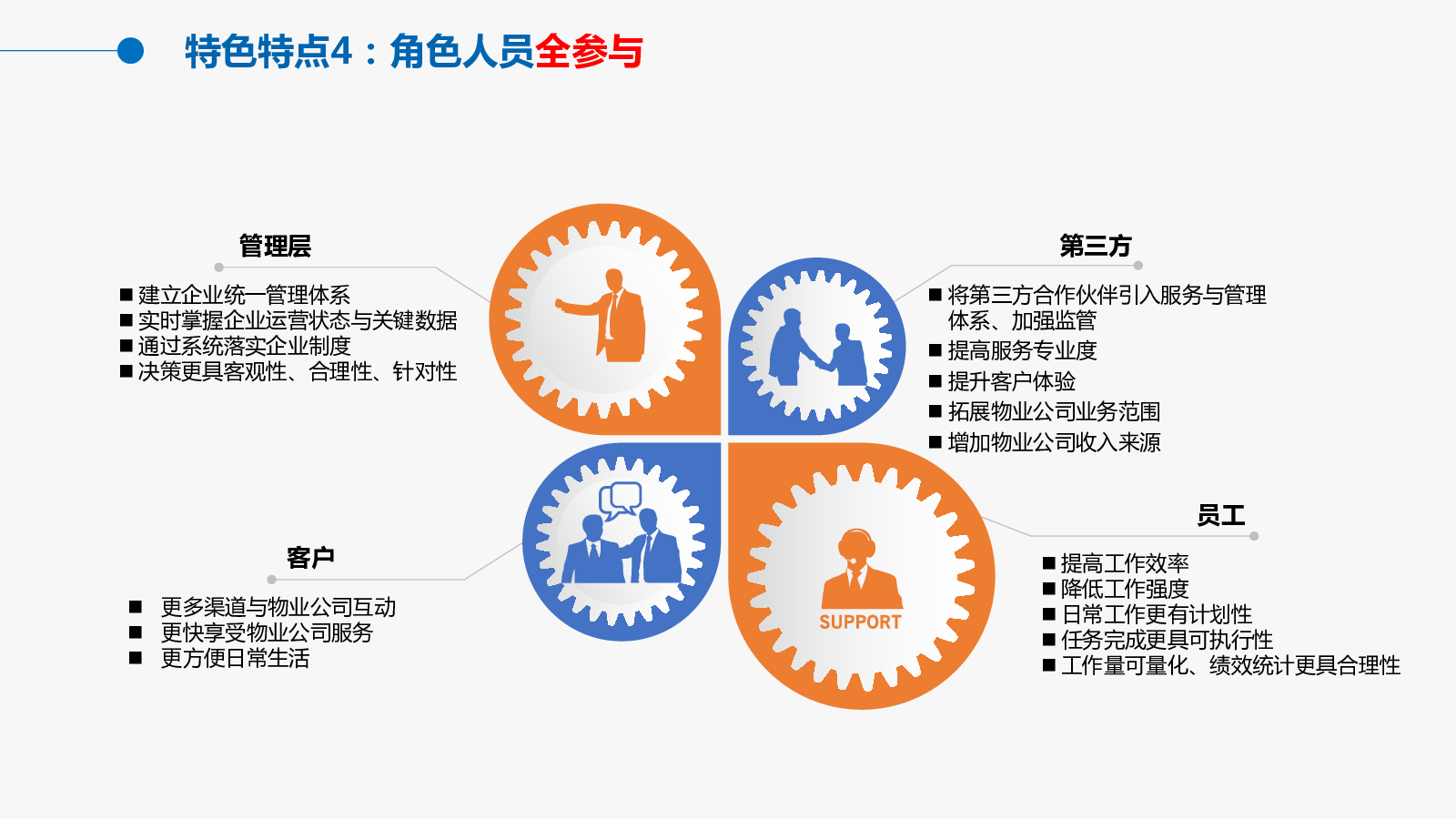 特色特点4：角色人员全参与

管理层
■ 建立企业统一管理体系
■ 实时掌握企业运营状态与关键数据
■ 通过系统落实企业制度
■ 决策更具客观性、合理性、针对性

第三方
■ 将第三方合作伙伴引入服务与管理体系、加强监管
■ 提高服务专业度
■ 提升客户体验
■ 拓展物业公司业务范围
■ 增加物业公司收入来源

客户
■ 更多渠道与物业公司互动
■ 更快享受物业公司服务
■ 更方便日常生活

SUPPORT

员工
■ 提高工作效率
■ 降低工作强度
■ 日常工作更有计划性
■ 任务完成更具可执行性
■ 工作量可量化、绩效统计更具合理性